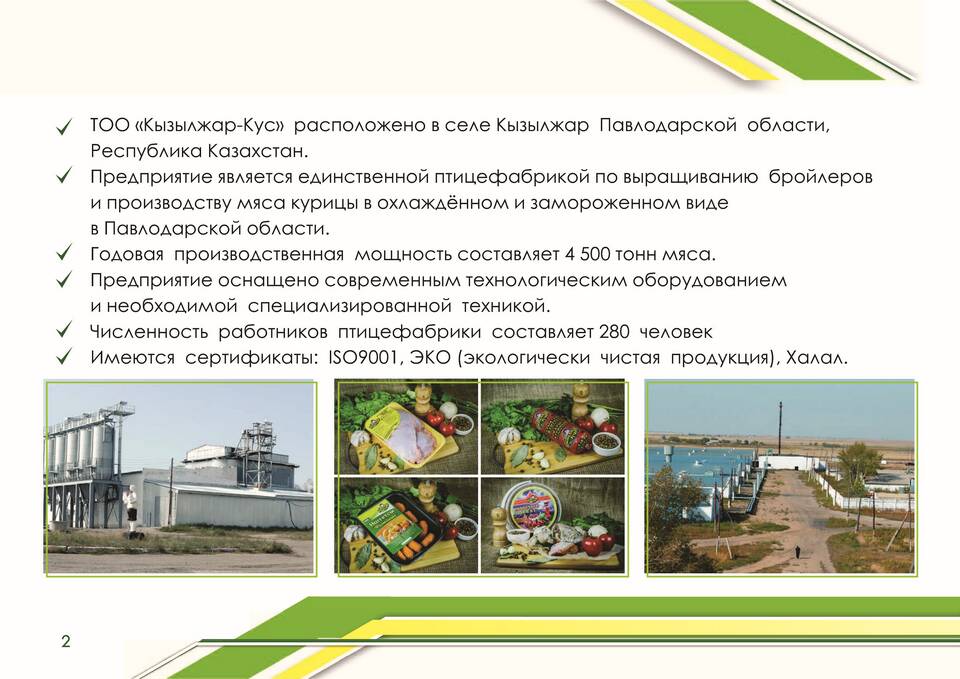 ✓ ТОО «Кызылжар-Кус» расположено в селе Кызылжар Павлодарской области, Республика Казахстан.
✓ Предприятие является единственной птицефабрикой по выращиванию бройлеров и производству мяса курицы в охлаждённом и замороженном виде в Павлодарской области.
✓ Годовая производственная мощность составляет 4 500 тонн мяса.
✓ Предприятие оснащено современным технологическим оборудованием и необходимой специализированной техникой.
✓ Численность работников птицефабрики составляет 280 человек
✓ Имеются сертификаты: ISO9001, ЭКО (экологически чистая продукция), Халал.

2